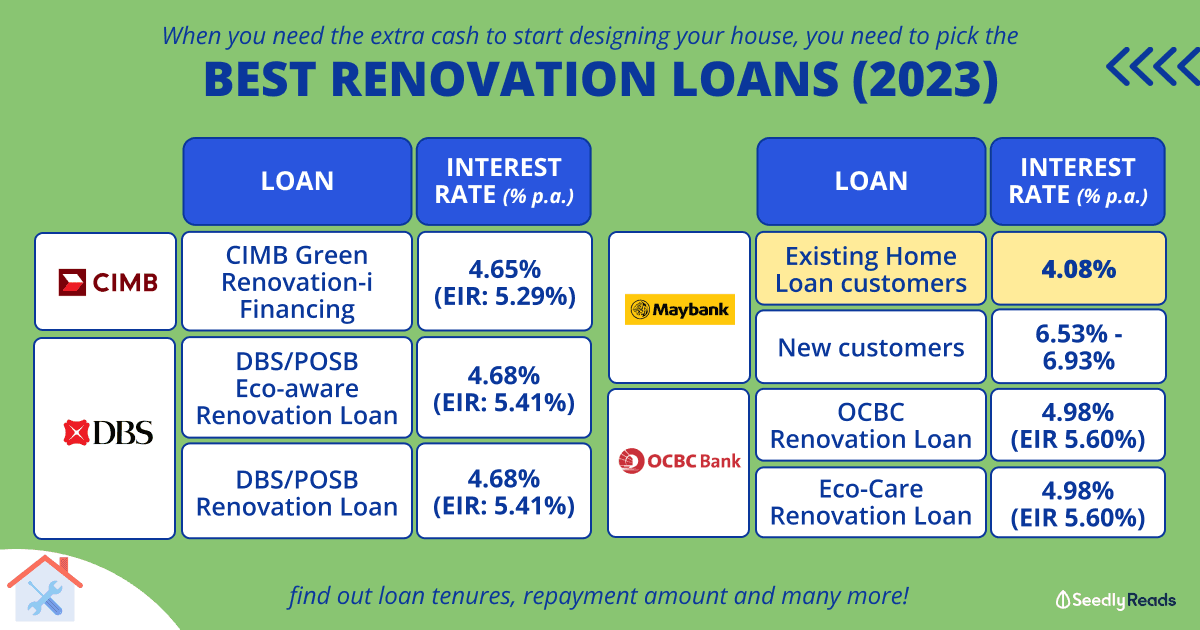 When you need the extra cash to start designing your house, you need to pick the

BEST RENOVATION LOANS (2023)

|  | LOAN | INTEREST RATE (% p.a.) |
|---|---|---|
| CIMB | CIMB Green Renovation-i Financing | 4.65% (EIR: 5.29%) |
| DBS | DBS/POSB Eco-aware Renovation Loan | 4.68% (EIR: 5.41%) |
| DBS | DBS/POSB Renovation Loan | 4.68% (EIR: 5.41%) |

|  | LOAN | INTEREST RATE (% p.a.) |
|---|---|---|
| Maybank | Existing Home Loan customers | 4.08% |
| Maybank | New customers | 6.53% - 6.93% |
| OCBC Bank | OCBC Renovation Loan | 4.98% (EIR 5.60%) |
| OCBC Bank | Eco-Care Renovation Loan | 4.98% (EIR 5.60%) |

find out loan tenures, repayment amount and many more!

Seedly Reads